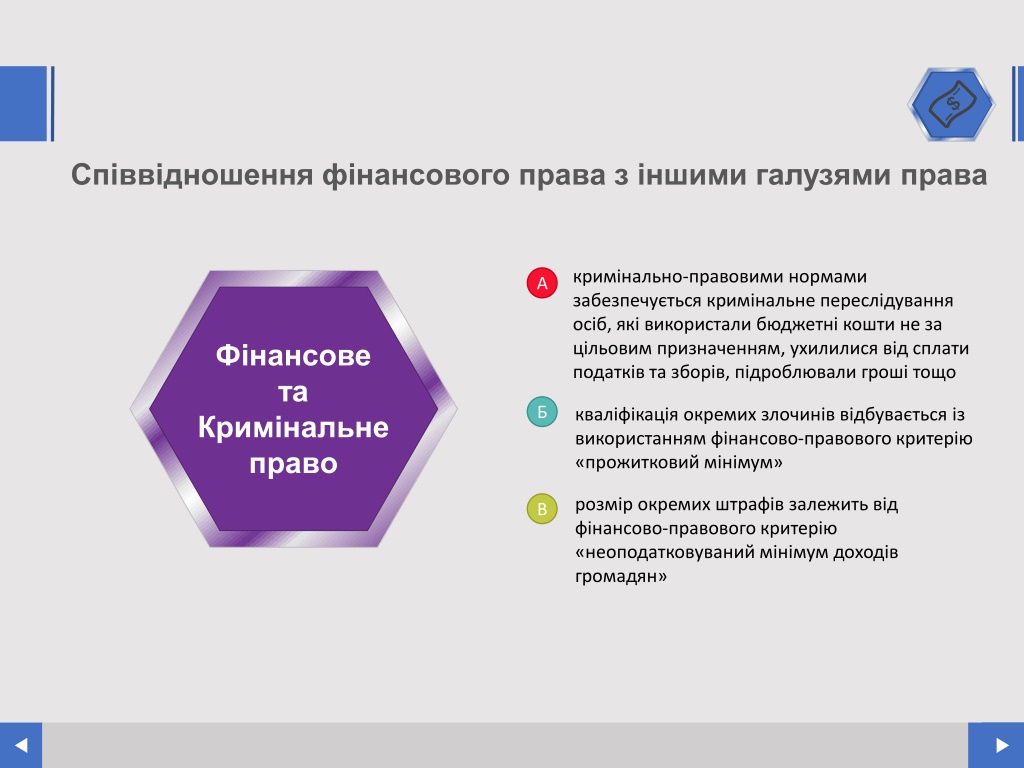 Співвідношення фінансового права з іншими галузями права

Фінансове та Кримінальне право

А кримінально-правовими нормами забезпечується кримінальне переслідування осіб, які використали бюджетні кошти не за цільовим призначенням, ухилилися від сплати податків та зборів, підроблювали гроші тощо

Б кваліфікація окремих злочинів відбувається із використанням фінансово-правового критерію «прожитковий мінімум»

В розмір окремих штрафів залежить від фінансово-правового критерію «неоподатковуваний мінімум доходів громадян»